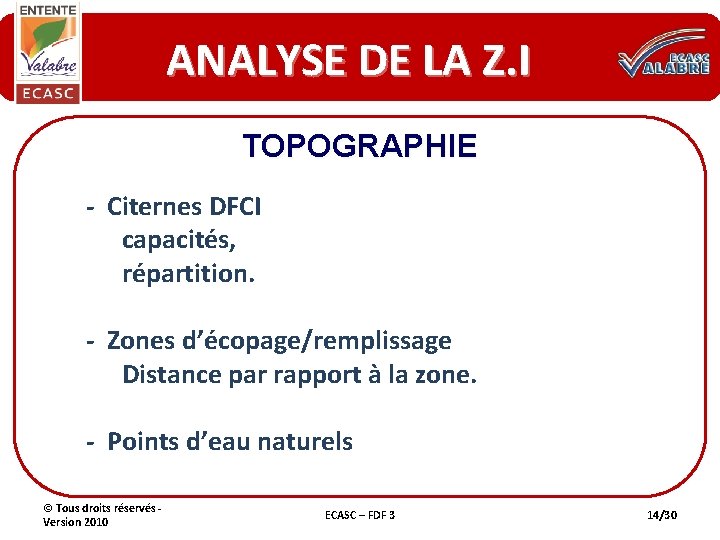 ENTENTE
Valabre
ECASC

ANALYSE DE LA Z.I

ECASC
VALABRE

TOPOGRAPHIE

- Citernes DFCI
capacités,
répartition.

- Zones d'écopage/remplissage
Distance par rapport à la zone.

- Points d'eau naturels

© Tous droits réservés - Version 2010

ECASC – FDF 3

14/30